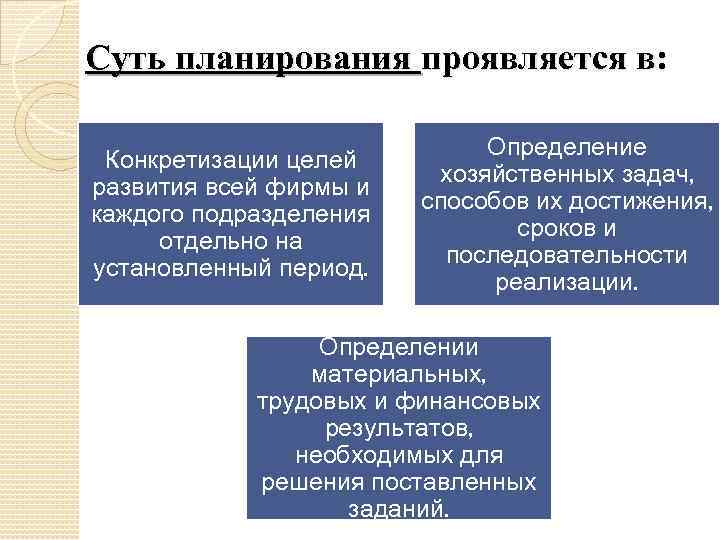 Суть планирования проявляется в:

Конкретизации целей развития всей фирмы и каждого подразделения отдельно на установленный период.

Определение хозяйственных задач, способов их достижения, сроков и последовательности реализации.

Определении материальных, трудовых и финансовых результатов, необходимых для решения поставленных заданий.